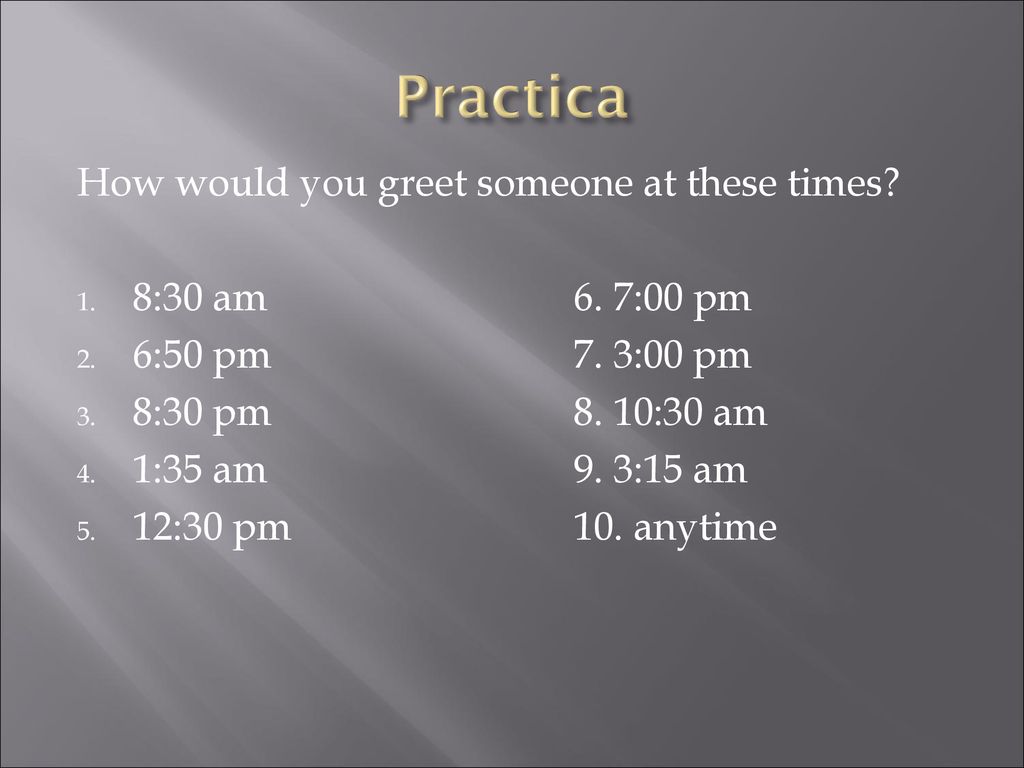 Practica

How would you greet someone at these times?

1. 8:30 am
2. 6:50 pm
3. 8:30 pm
4. 1:35 am
5. 12:30 pm

6. 7:00 pm
7. 3:00 pm
8. 10:30 am
9. 3:15 am
10. anytime